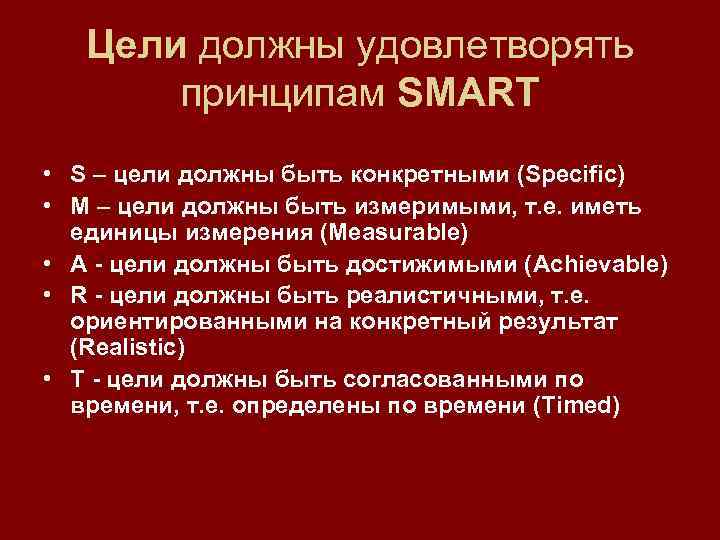 Цели должны удовлетворять принципам SMART

• S – цели должны быть конкретными (Specific)
• M – цели должны быть измеримыми, т.е. иметь единицы измерения (Measurable)
• A - цели должны быть достижимыми (Achievable)
• R - цели должны быть реалистичными, т.е. ориентированными на конкретный результат (Realistic)
• T - цели должны быть согласованными по времени, т.е. определены по времени (Timed)